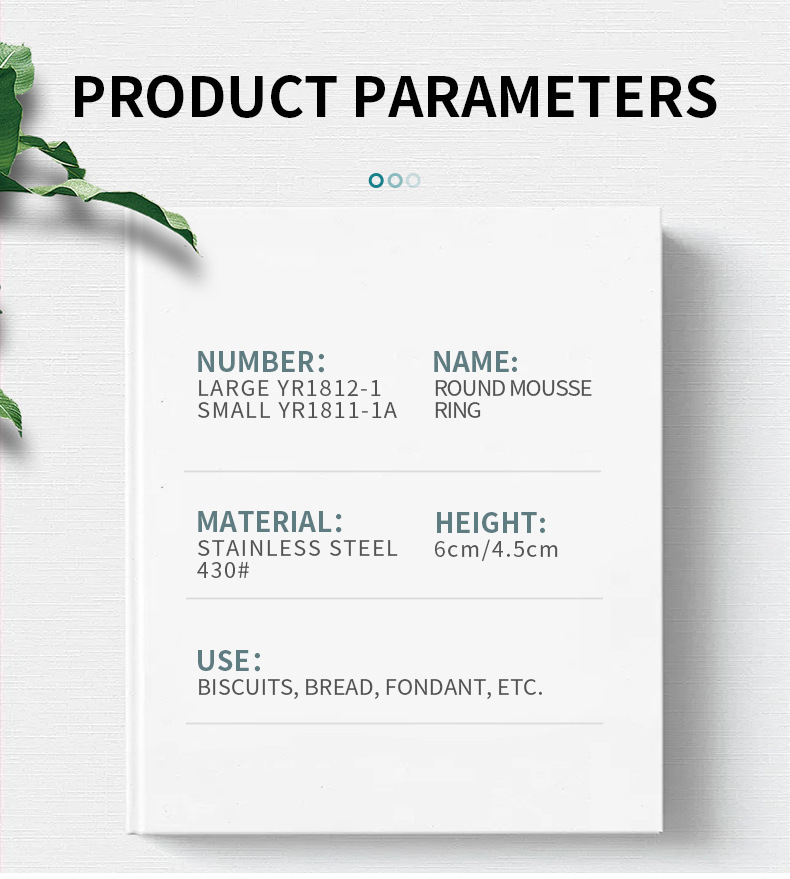 PRODUCT PARAMETERS

NUMBER:
LARGE YR1812-1
SMALL YR1811-1A

NAME:
ROUND MOUSSE RING

MATERIAL:
STAINLESS STEEL 430#

HEIGHT:
6cm/4.5cm

USE:
BISCUITS, BREAD, FONDANT, ETC.